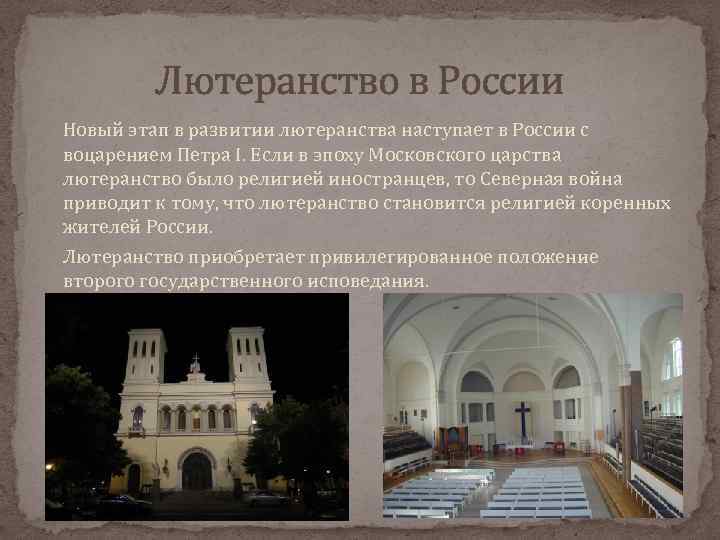 Лютеранство в России

Новый этап в развитии лютеранства наступает в России с воцарением Петра I. Если в эпоху Московского царства лютеранство было религией иностранцев, то Северная война приводит к тому, что лютеранство становится религией коренных жителей России.

Лютеранство приобретает привилегированное положение второго государственного исповедания.